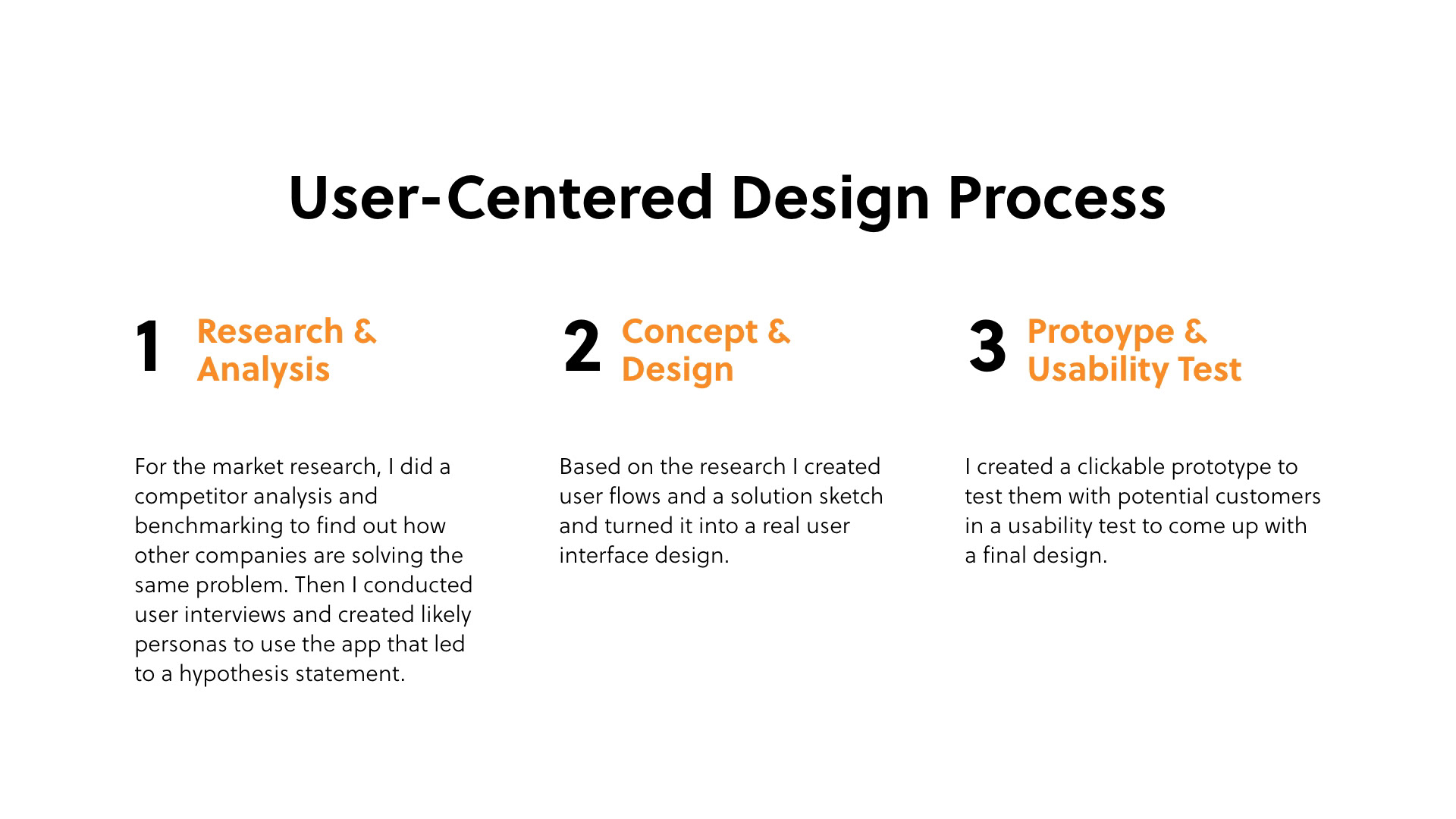 User-Centered Design Process

1 Research & Analysis

For the market research, I did a competitor analysis and benchmarking to find out how other companies are solving the same problem. Then I conducted user interviews and created likely personas to use the app that led to a hypothesis statement.

2 Concept & Design

Based on the research I created user flows and a solution sketch and turned it into a real user interface design.

3 Protoype & Usability Test

I created a clickable prototype to test them with potential customers in a usability test to come up with a final design.